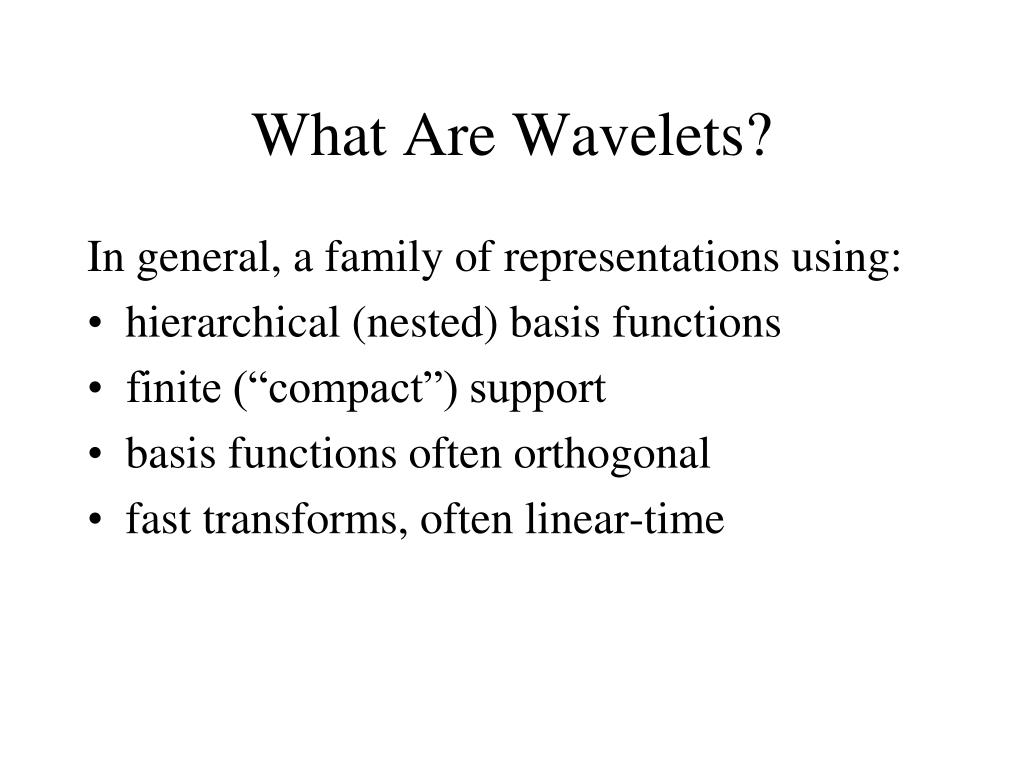 What Are Wavelets?

In general, a family of representations using:

• hierarchical (nested) basis functions
• finite (“compact”) support
• basis functions often orthogonal
• fast transforms, often linear-time